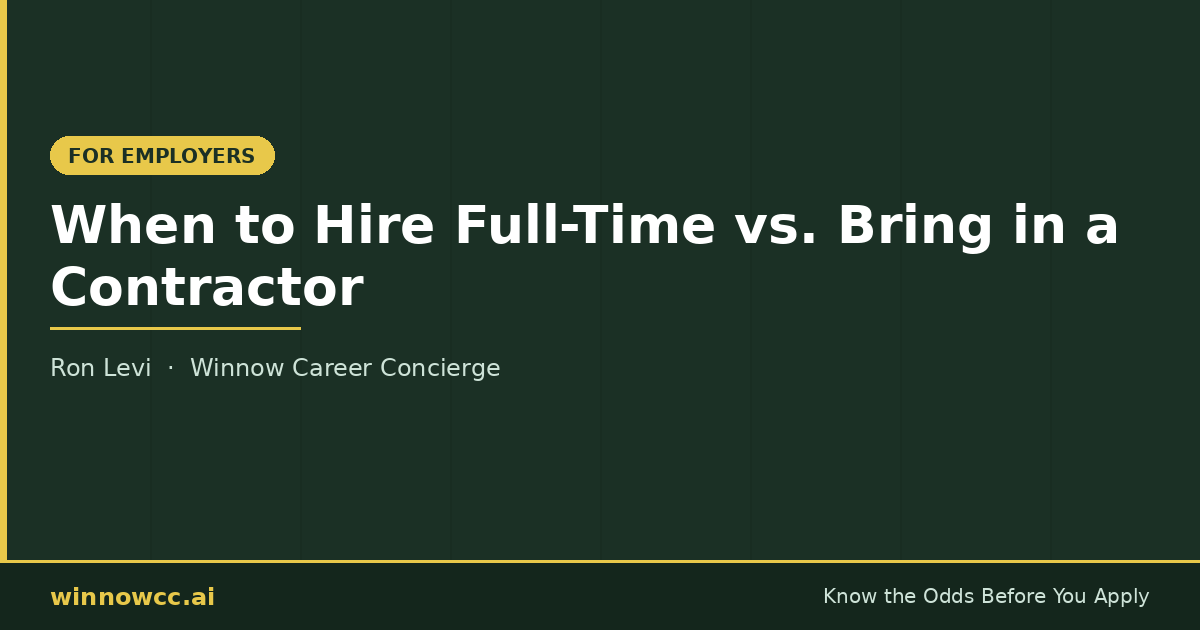 FOR EMPLOYERS

When to Hire Full-Time vs. Bring in a Contractor

Ron Levi · Winnow Career Concierge

winnowcc.ai

Know the Odds Before You Apply